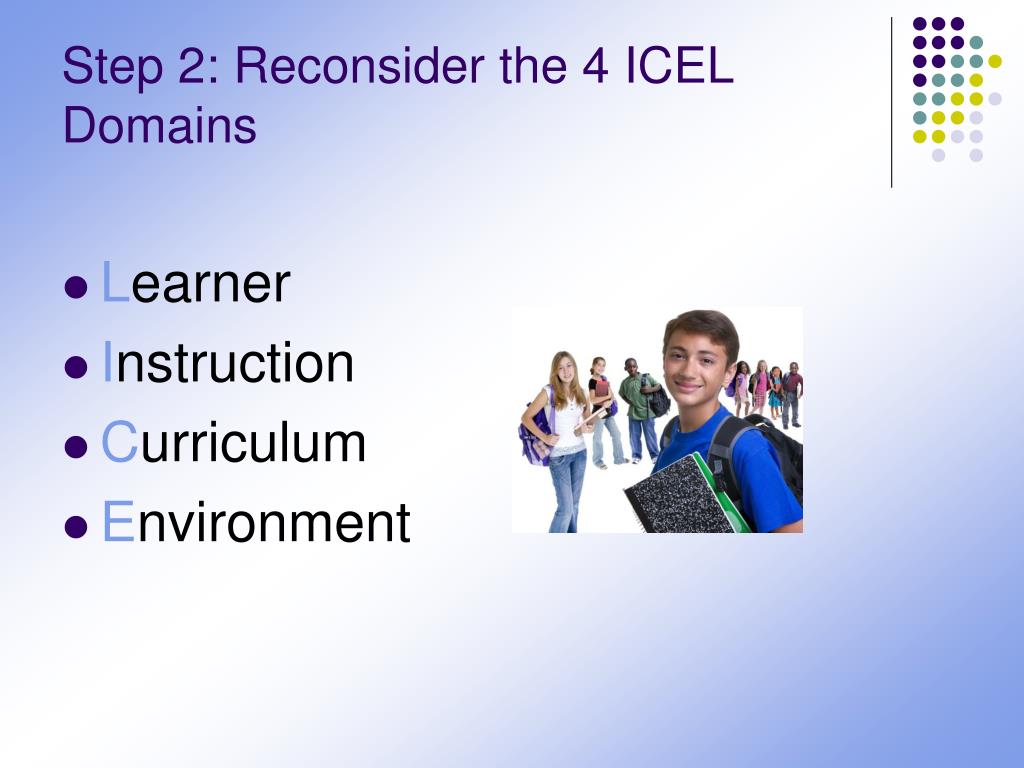 Step 2: Reconsider the 4 ICEL Domains

- Learner
- Instruction
- Curriculum
- Environment